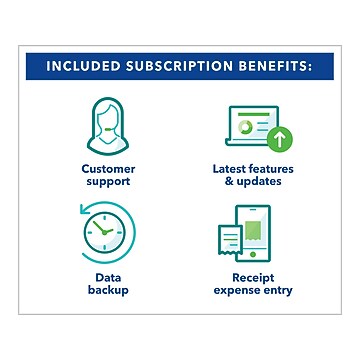 INCLUDED SUBSCRIPTION BENEFITS:

Customer support

Latest features & updates

Data backup

Receipt expense entry